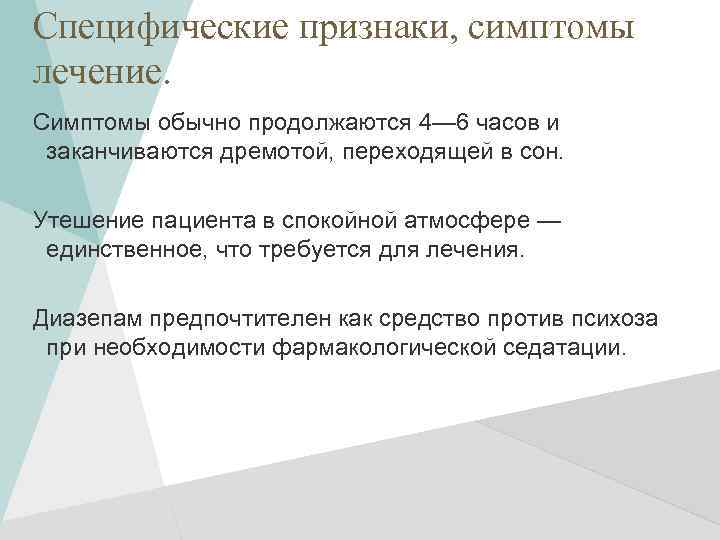 Специфические признаки, симптомы лечение.

Симптомы обычно продолжаются 4—6 часов и заканчиваются дремотой, переходящей в сон.

Утешение пациента в спокойной атмосфере — единственное, что требуется для лечения.

Диазепам предпочтителен как средство против психоза при необходимости фармакологической седатации.